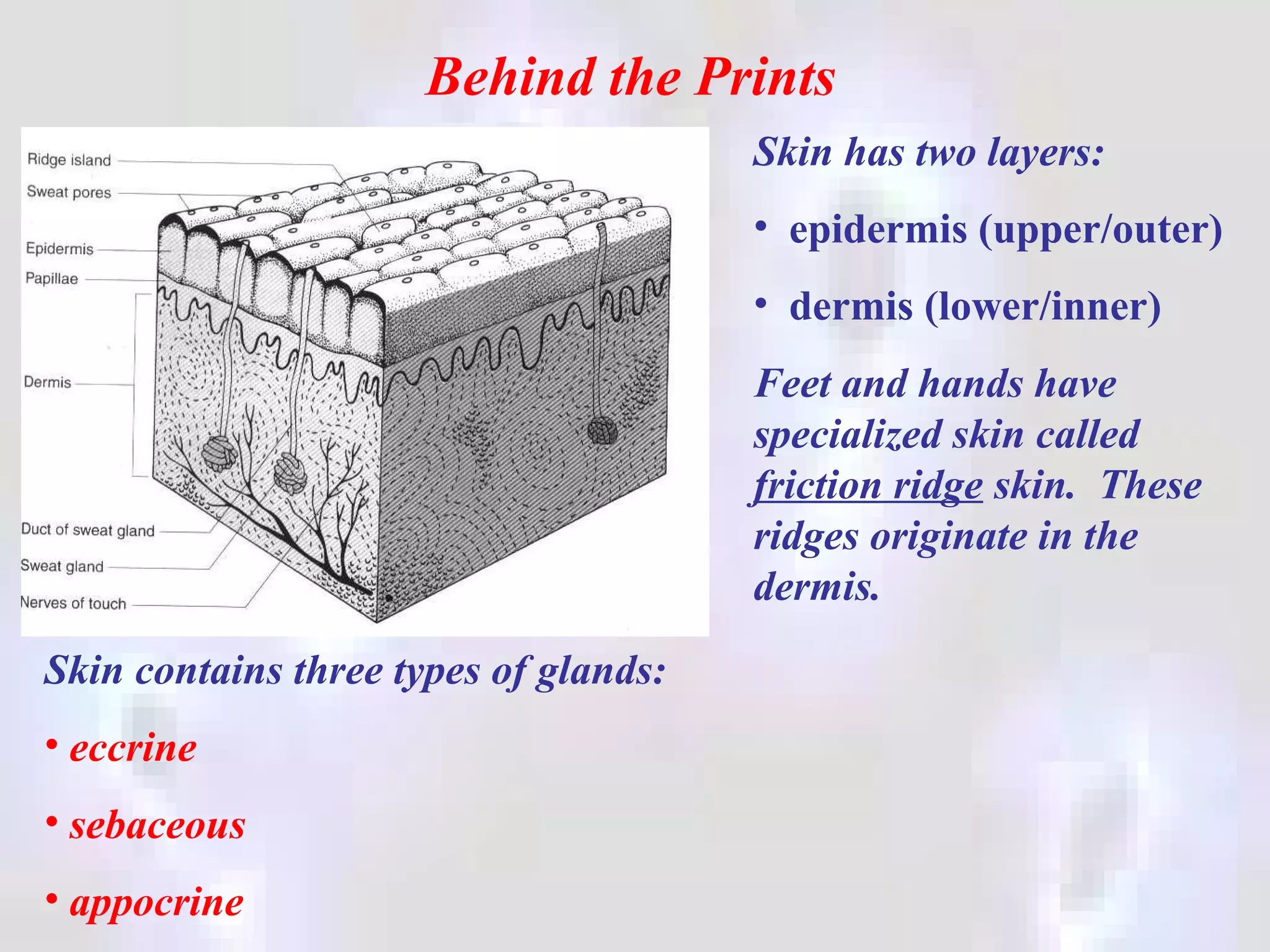 Behind the Prints

Ridge island
Sweat pores
Epidermis
Papillae
Dermis
Duct of sweat gland
Sweat gland
Nerves of touch

Skin has two layers:

• epidermis (upper/outer)

• dermis (lower/inner)

Feet and hands have specialized skin called friction ridge skin. These ridges originate in the dermis.

Skin contains three types of glands:

• eccrine

• sebaceous

• appocrine